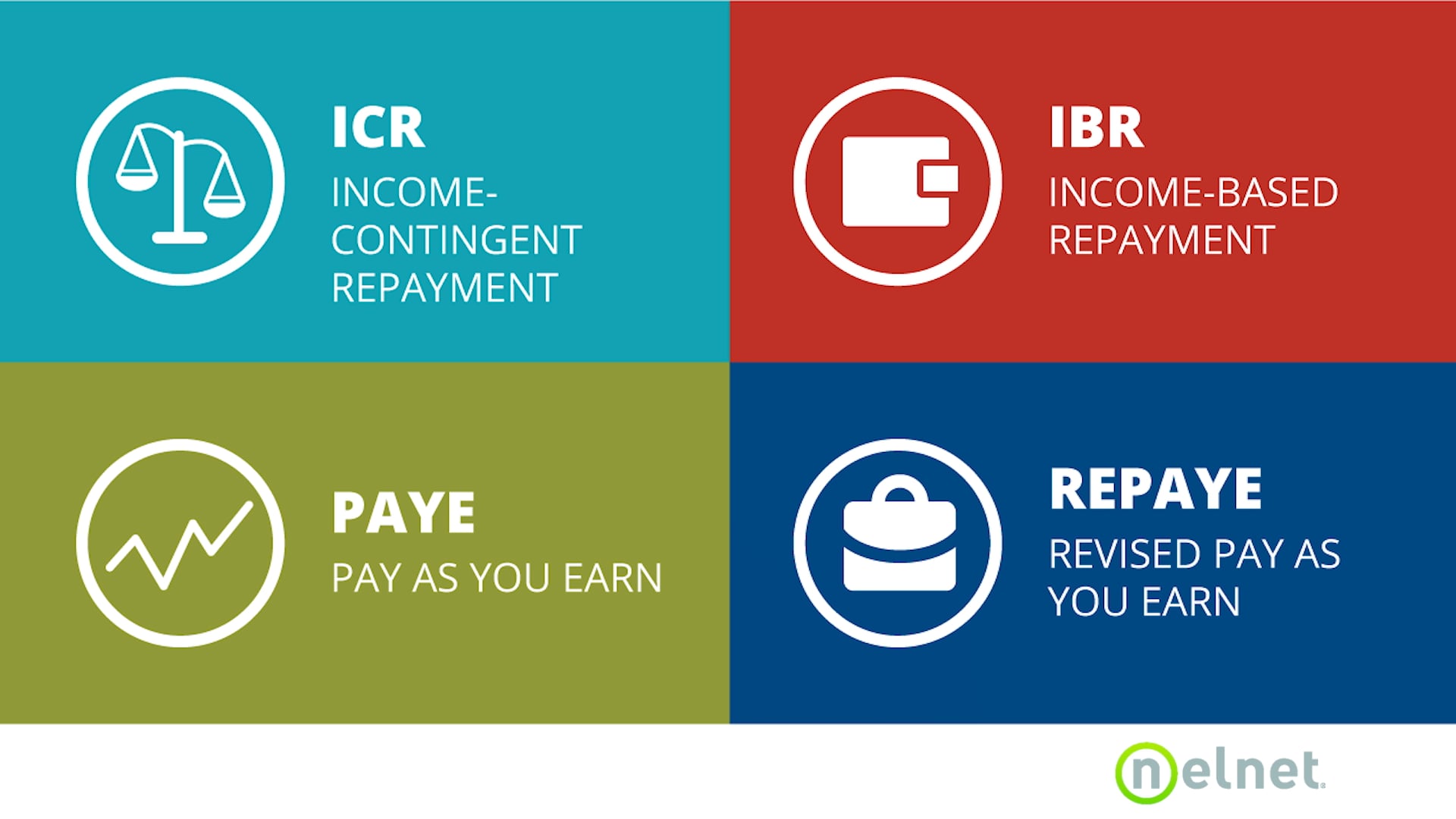 ICR

INCOME-CONTINGENT REPAYMENT

IBR

INCOME-BASED REPAYMENT

PAYE

PAY AS YOU EARN

REPAYE

REVISED PAY AS YOU EARN

nelnet